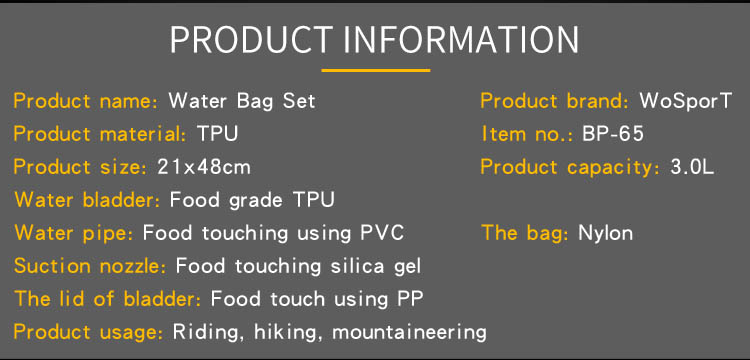 PRODUCT INFORMATION

Product name: Water Bag Set

Product material: TPU

Product size: 21x48cm

Water bladder: Food grade TPU

Water pipe: Food touching using PVC

Suction nozzle: Food touching silica gel

The lid of bladder: Food touch using PP

Product usage: Riding, hiking, mountaineering

Product brand: WoSporT

Item no.: BP-65

Product capacity: 3.0L

The bag: Nylon